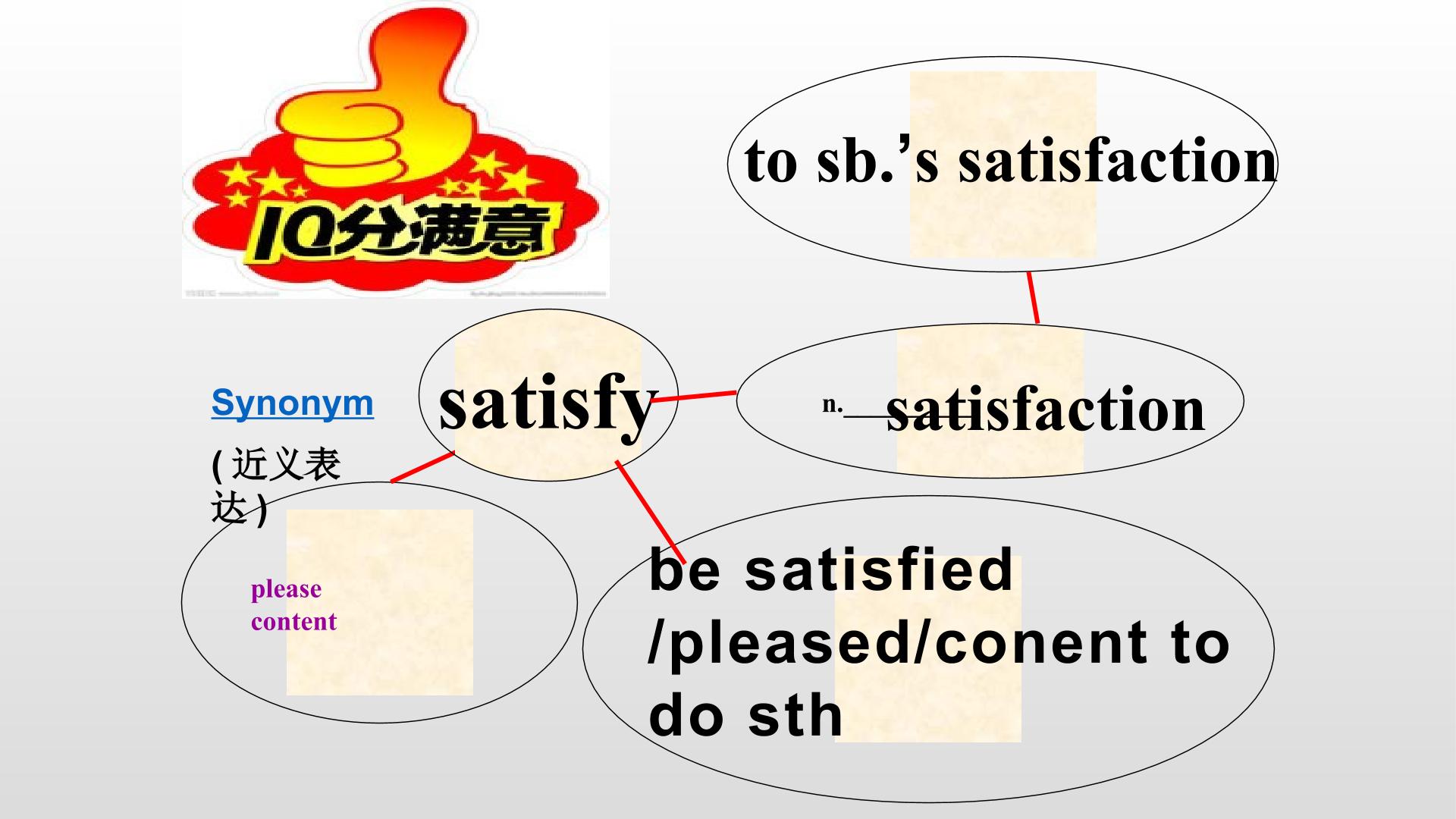 10分满意

to sb.'s satisfaction

Synonym

(近义表达)

satisfy

n. satisfaction

please
content

be satisfied /pleased/conent to do sth